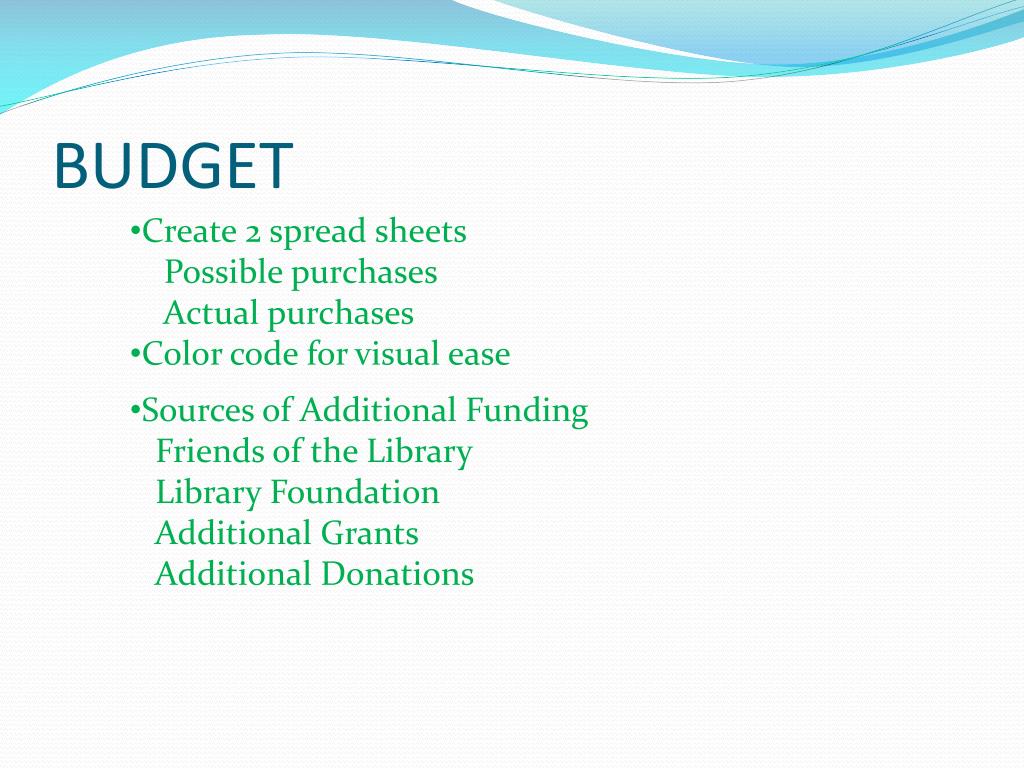 BUDGET

•Create 2 spread sheets
Possible purchases
Actual purchases
•Color code for visual ease

•Sources of Additional Funding
Friends of the Library
Library Foundation
Additional Grants
Additional Donations